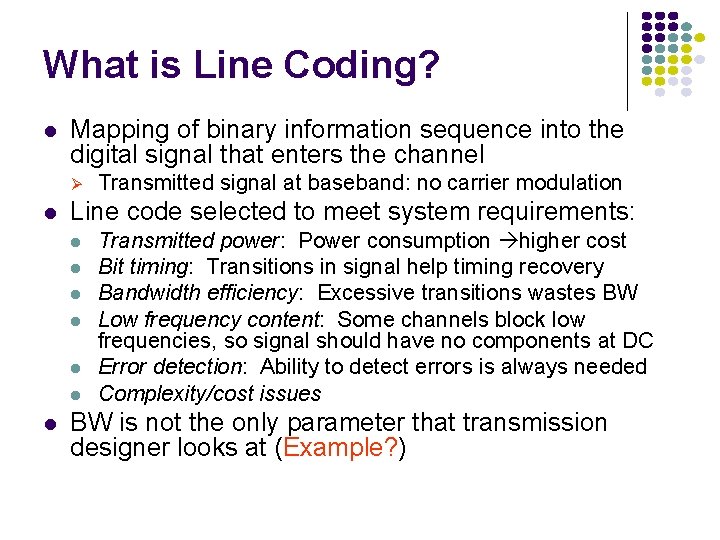 What is Line Coding?

- Mapping of binary information sequence into the digital signal that enters the channel
  - Transmitted signal at baseband: no carrier modulation
- Line code selected to meet system requirements:
  - Transmitted power: Power consumption →higher cost
  - Bit timing: Transitions in signal help timing recovery
  - Bandwidth efficiency: Excessive transitions wastes BW
  - Low frequency content: Some channels block low frequencies, so signal should have no components at DC
  - Error detection: Ability to detect errors is always needed
  - Complexity/cost issues
- BW is not the only parameter that transmission designer looks at (Example?)